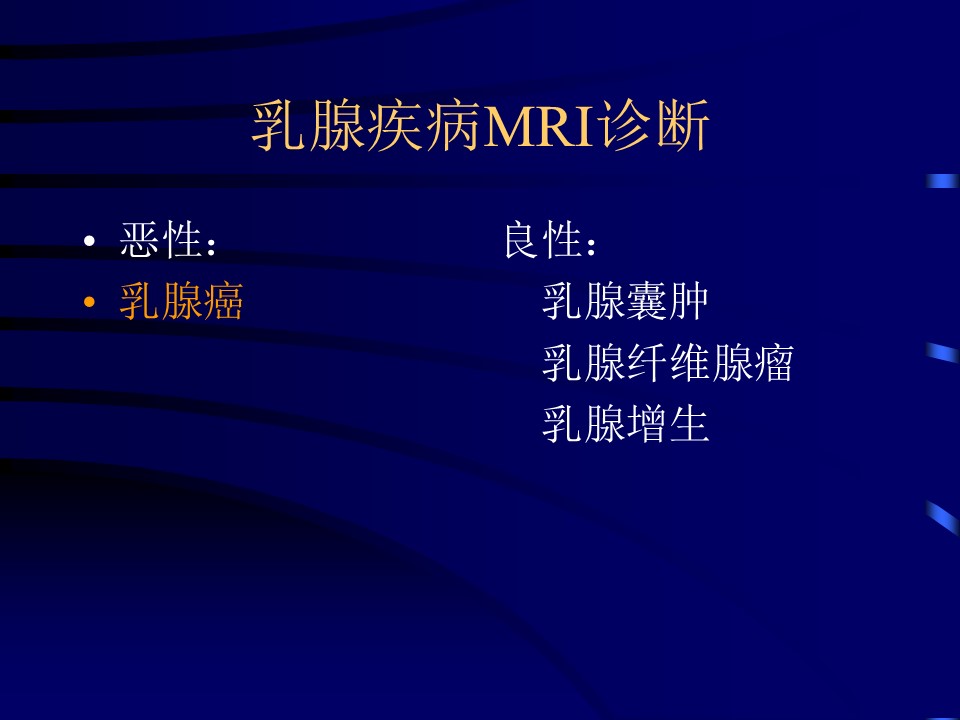 乳腺疾病MRI诊断

• 恶性：
• 乳腺癌

良性：
乳腺囊肿
乳腺纤维腺瘤
乳腺增生